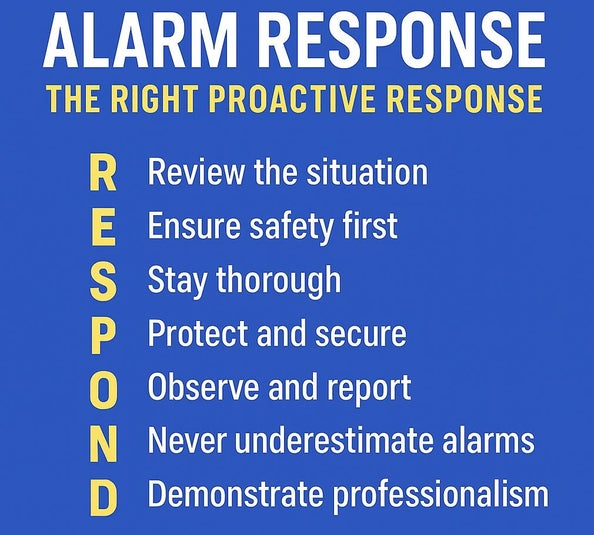 ALARM RESPONSE
THE RIGHT PROACTIVE RESPONSE

R Review the situation
E Ensure safety first
S Stay thorough
P Protect and secure
O Observe and report
N Never underestimate alarms
D Demonstrate professionalism